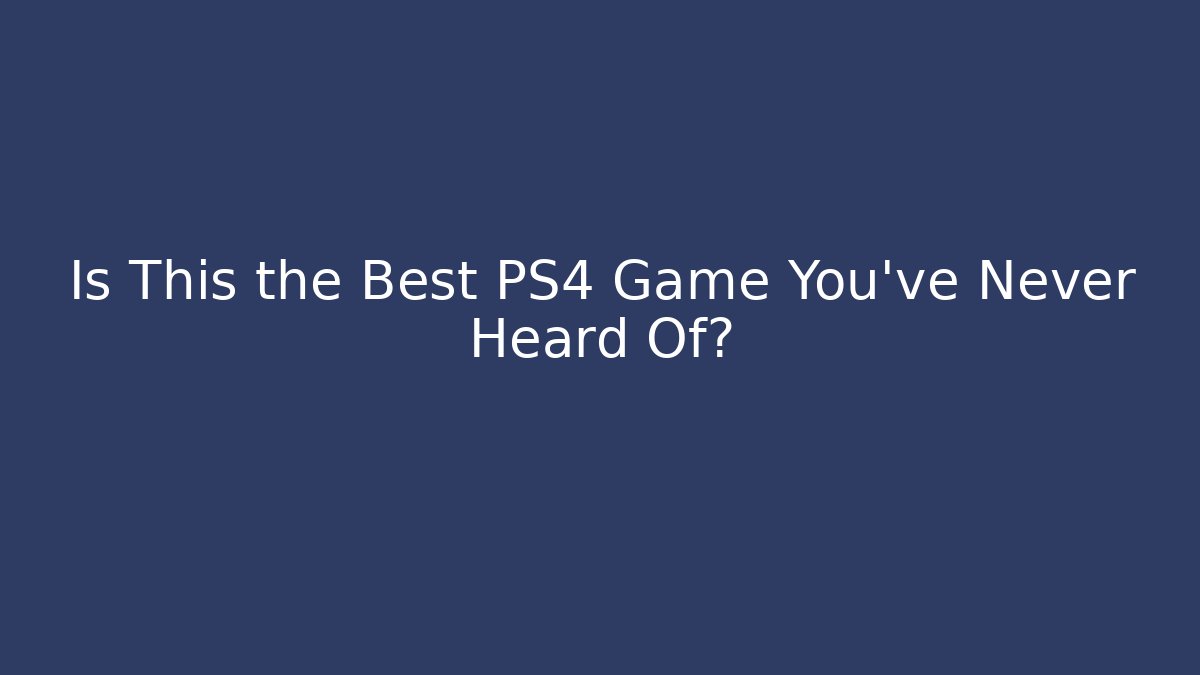 Is This the Best PS4 Game You've Never Heard Of?